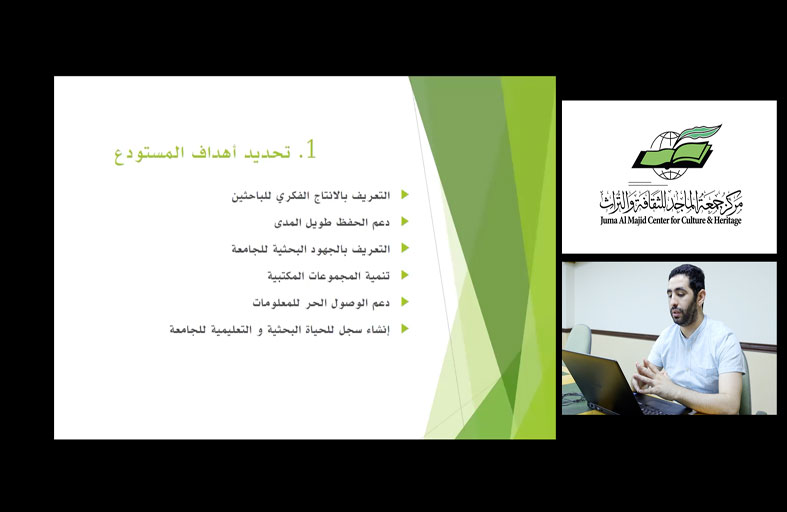 1. تحديد أهداف المستودع

التعريف بالانتاج الفكري للباحثين

دعم الحفظ طويل المدى

التعريف بالجهود البحثية للجامعة

تنمية المجموعات المكتبية

دعم الوصول الحر للمعلومات

إنشاء سجل للحياة البحثية و التعليمية للجامعة

مركز جمعة الماجد للثقافة والتراث
Juma Al Majid Center for Culture & Heritage